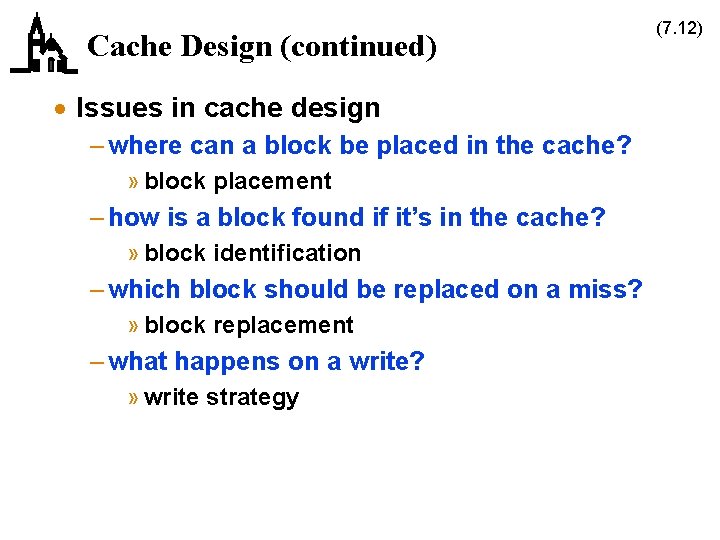 Cache Design (continued)

(7.12)

• Issues in cache design

– where can a block be placed in the cache?

» block placement

– how is a block found if it's in the cache?

» block identification

– which block should be replaced on a miss?

» block replacement

– what happens on a write?

» write strategy